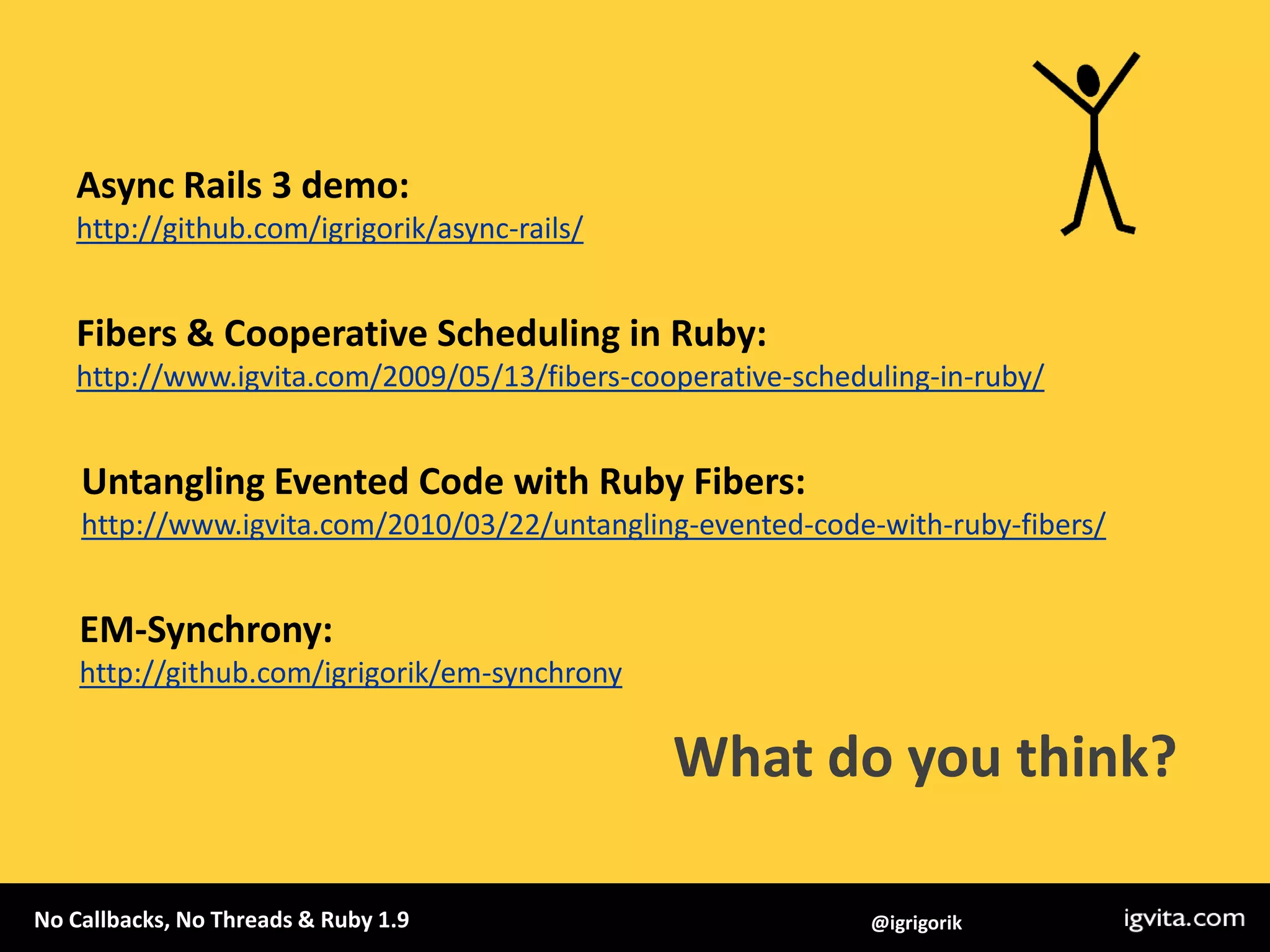 Async Rails 3 demo:
http://github.com/igrigorik/async-rails/

Fibers & Cooperative Scheduling in Ruby:
http://www.igvita.com/2009/05/13/fibers-cooperative-scheduling-in-ruby/

Untangling Evented Code with Ruby Fibers:
http://www.igvita.com/2010/03/22/untangling-evented-code-with-ruby-fibers/

EM-Synchrony:
http://github.com/igrigorik/em-synchrony

What do you think?

No Callbacks, No Threads & Ruby 1.9

@igrigorik

igvita.com